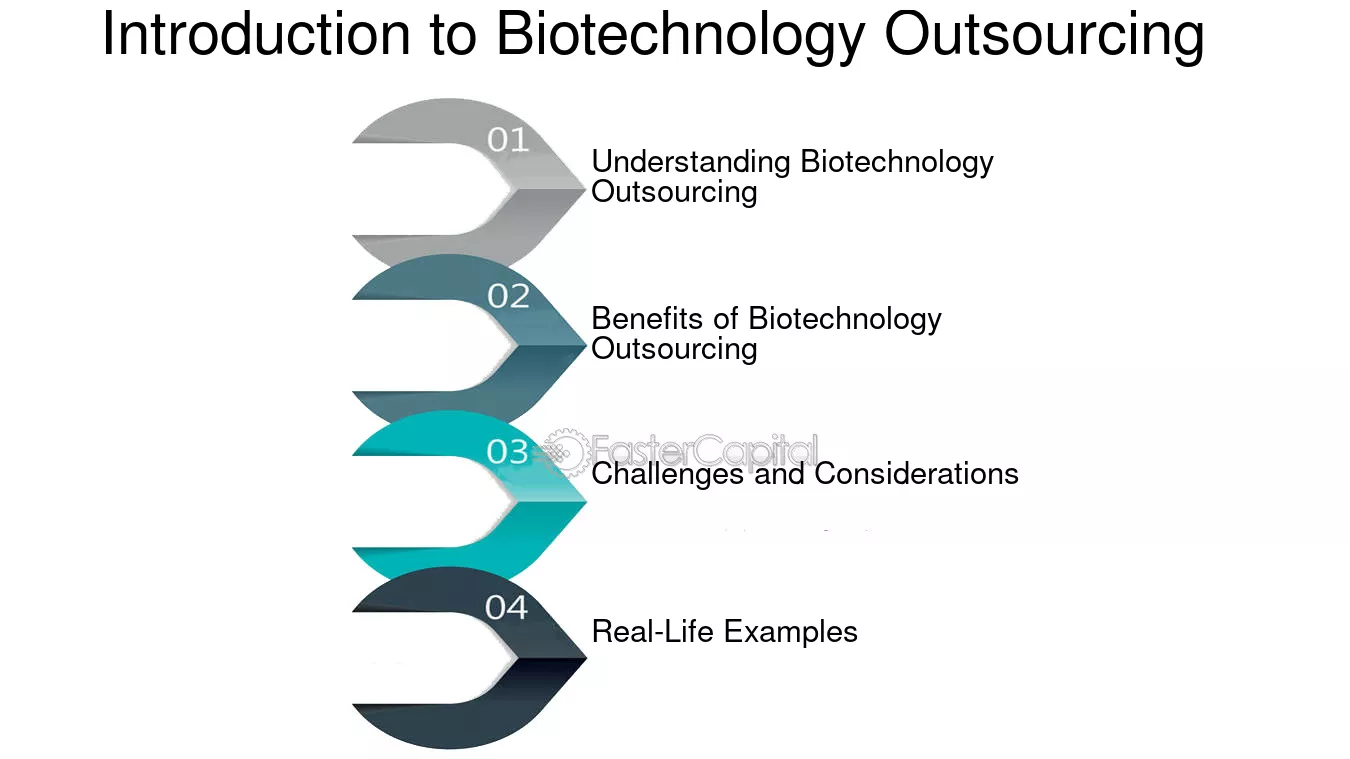 Introduction to Biotechnology Outsourcing

01
Understanding Biotechnology Outsourcing

02
Benefits of Biotechnology Outsourcing

03
Challenges and Considerations

04
Real-Life Examples

FasterCapital